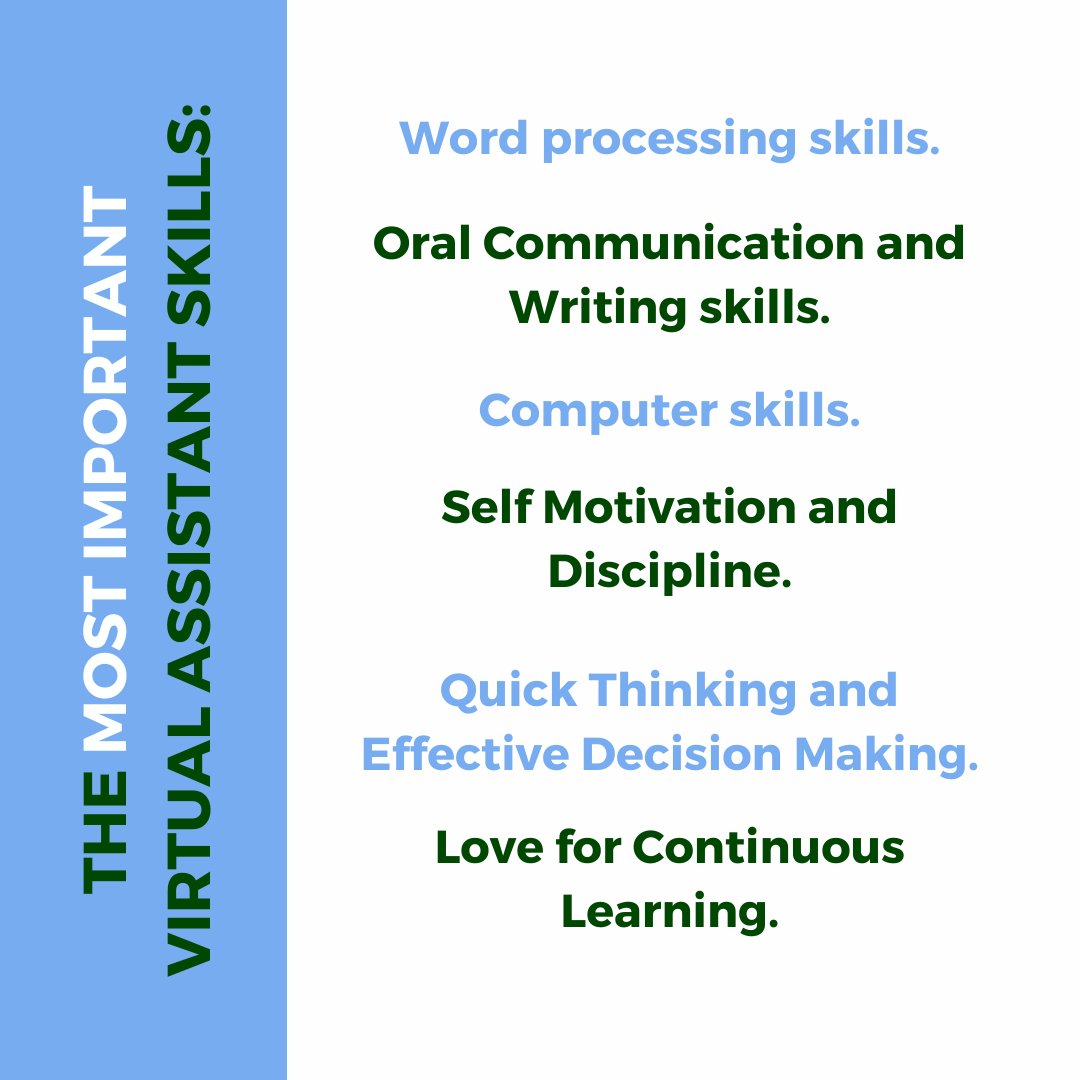 THE MOST IMPORTANT VIRTUAL ASSISTANT SKILLS:

Word processing skills.

Oral Communication and Writing skills.

Computer skills.

Self Motivation and Discipline.

Quick Thinking and Effective Decision Making.

Love for Continuous Learning.